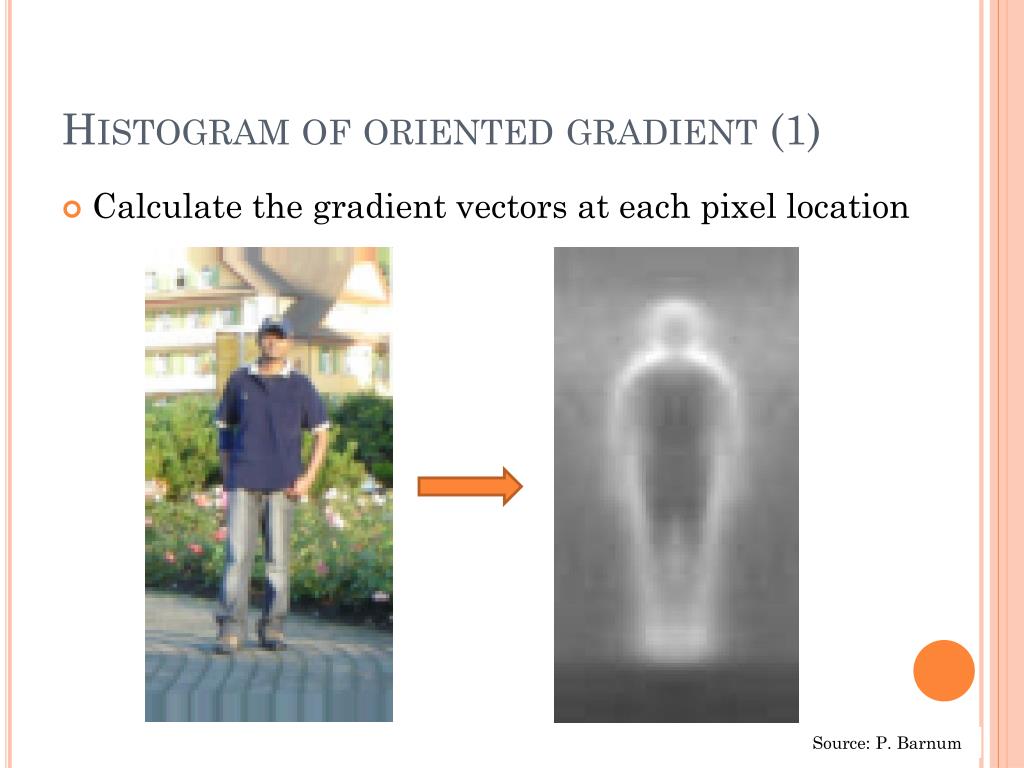 HISTOGRAM OF ORIENTED GRADIENT (1)

Calculate the gradient vectors at each pixel location

Source: P. Barnum